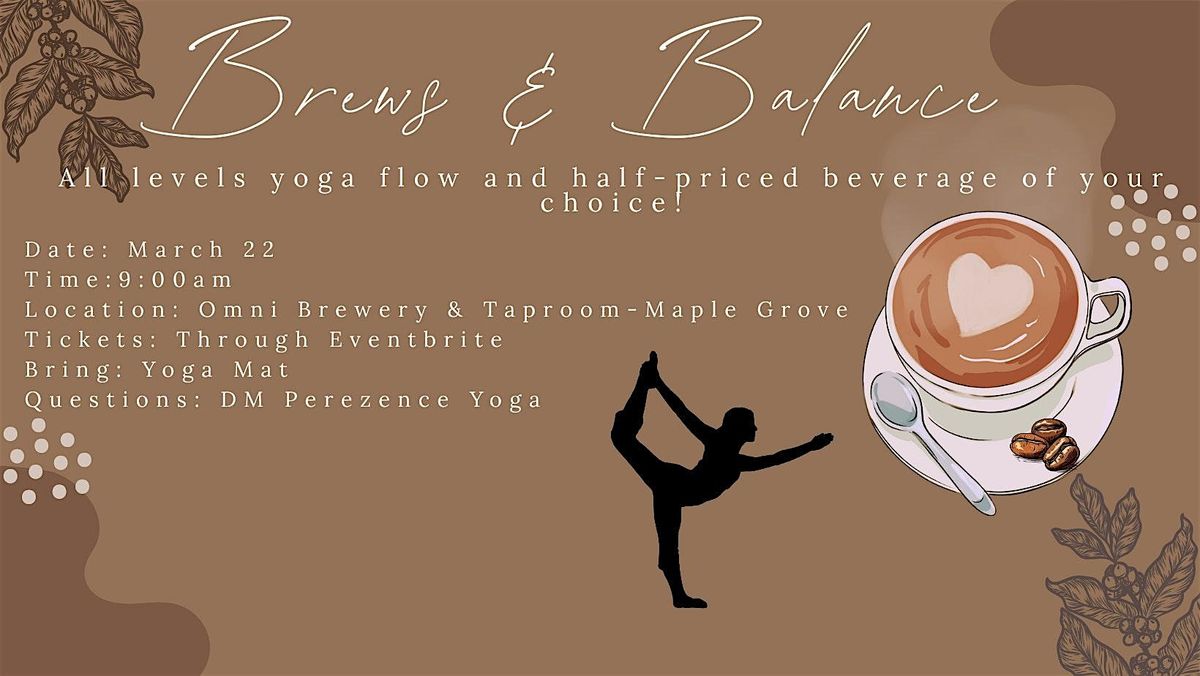 Brews & Balance

All levels yoga flow and half-priced beverage of your choice!

Date: March 22
Time:9:00am
Location: Omni Brewery & Taproom-Maple Grove
Tickets: Through Eventbrite
Bring: Yoga Mat
Questions: DM Perezence Yoga